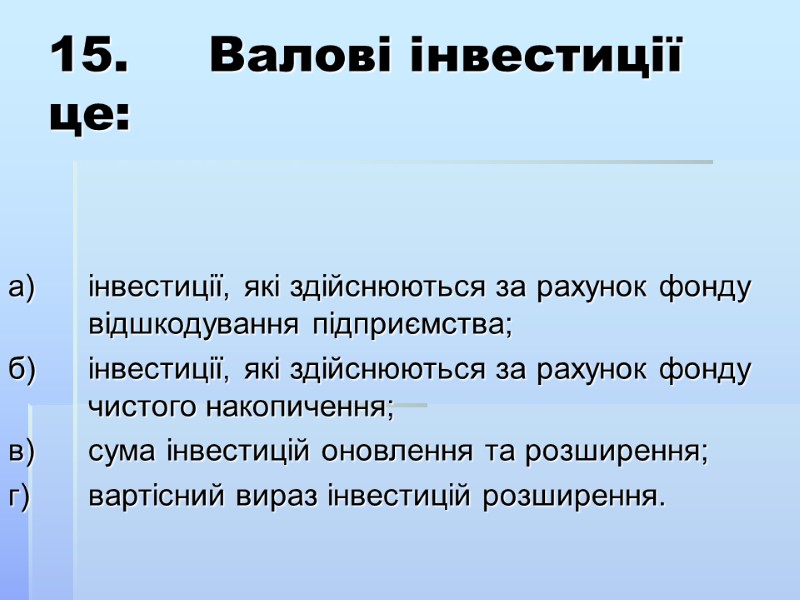 15. Валові інвестиції це:

а) інвестиції, які здійснюються за рахунок фонду відшкодування підприємства;
б) інвестиції, які здійснюються за рахунок фонду чистого накопичення;
в) сума інвестицій оновлення та розширення;
г) вартісний вираз інвестицій розширення.